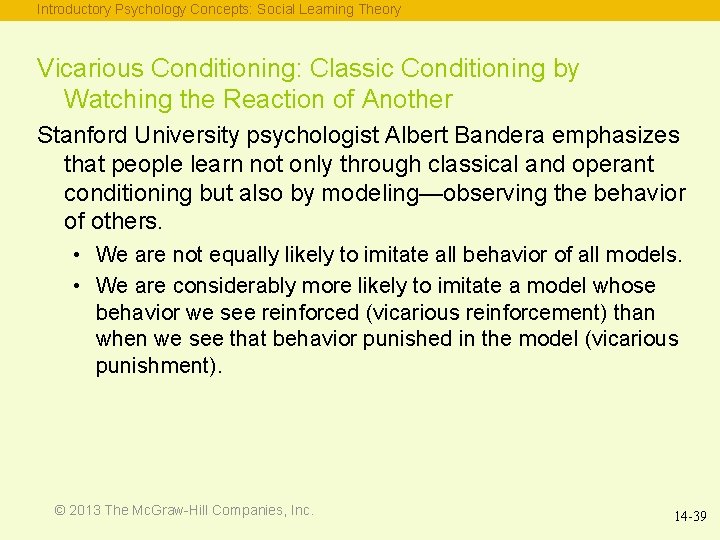 Introductory Psychology Concepts: Social Learning Theory

Vicarious Conditioning: Classic Conditioning by Watching the Reaction of Another

Stanford University psychologist Albert Bandera emphasizes that people learn not only through classical and operant conditioning but also by modeling—observing the behavior of others.

• We are not equally likely to imitate all behavior of all models.

• We are considerably more likely to imitate a model whose behavior we see reinforced (vicarious reinforcement) than when we see that behavior punished in the model (vicarious punishment).

© 2013 The McGraw-Hill Companies, Inc.

14-39